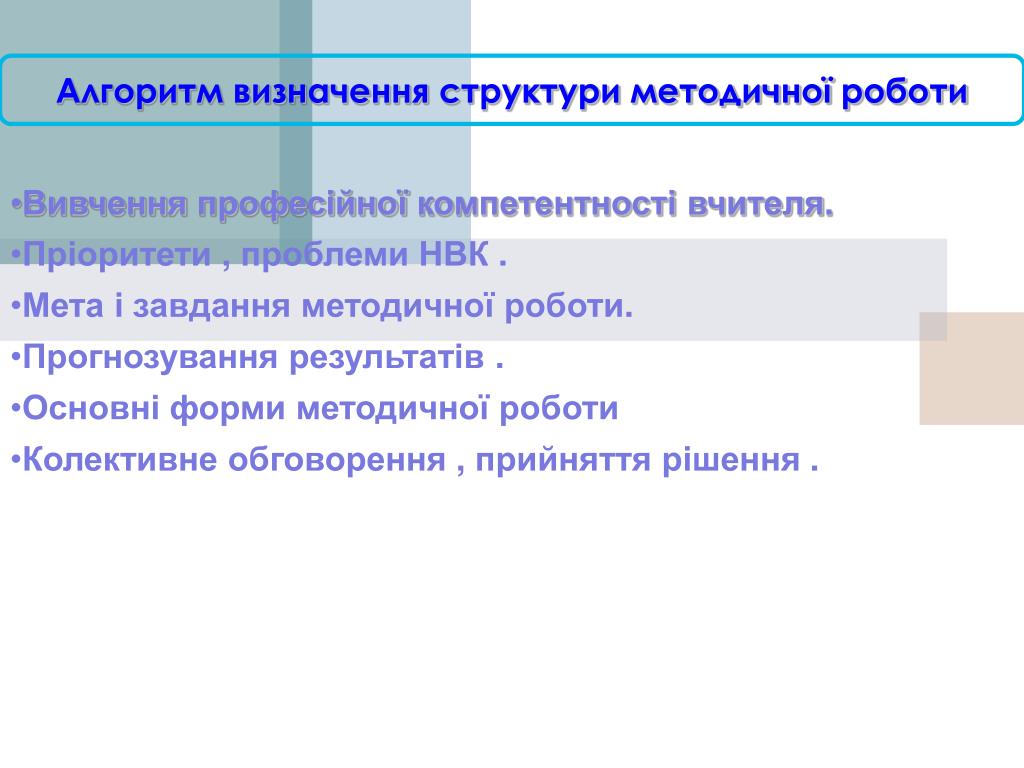 Алгоритм визначення структури методичної роботи

•Вивчення професійної компетентності вчителя.

•Пріоритети , проблеми НВК .

•Мета і завдання методичної роботи.

•Прогнозування результатів .

•Основні форми методичної роботи

•Колективне обговорення , прийняття рішення .